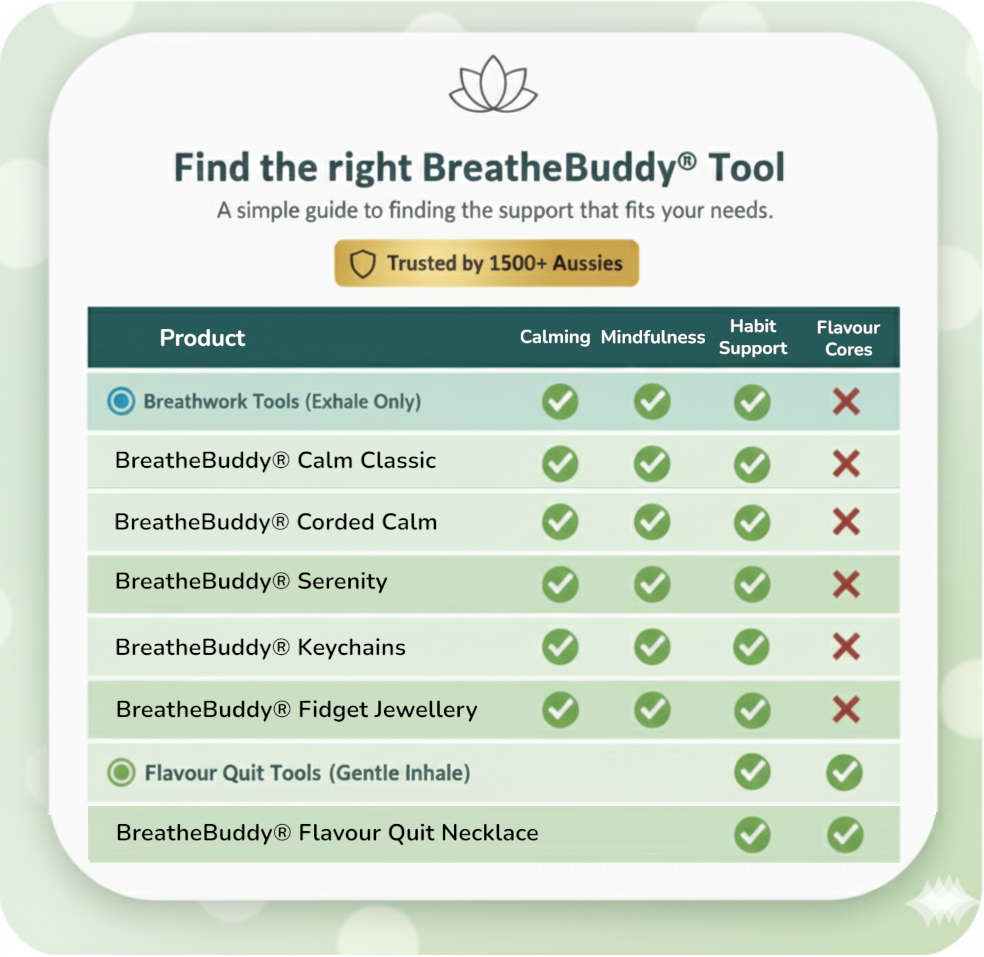 Find the right BreatheBuddy® Tool

A simple guide to finding the support that fits your needs.

Trusted by 1500+ Aussies

| Product | Calming | Mindfulness | Habit Support | Flavour Cores |
|---|---|---|---|---|
| Breathwork Tools (Exhale Only) | ✓ | ✓ | ✓ | ✗ |
| BreatheBuddy® Calm Classic | ✓ | ✓ | ✓ | ✗ |
| BreatheBuddy® Corded Calm | ✓ | ✓ | ✓ | ✗ |
| BreatheBuddy® Serenity | ✓ | ✓ | ✓ | ✗ |
| BreatheBuddy® Keychains | ✓ | ✓ | ✓ | ✗ |
| BreatheBuddy® Fidget Jewellery | ✓ | ✓ | ✓ | ✗ |
| Flavour Quit Tools (Gentle Inhale) | | | ✓ | ✓ |
| BreatheBuddy® Flavour Quit Necklace | | | ✓ | ✓ |